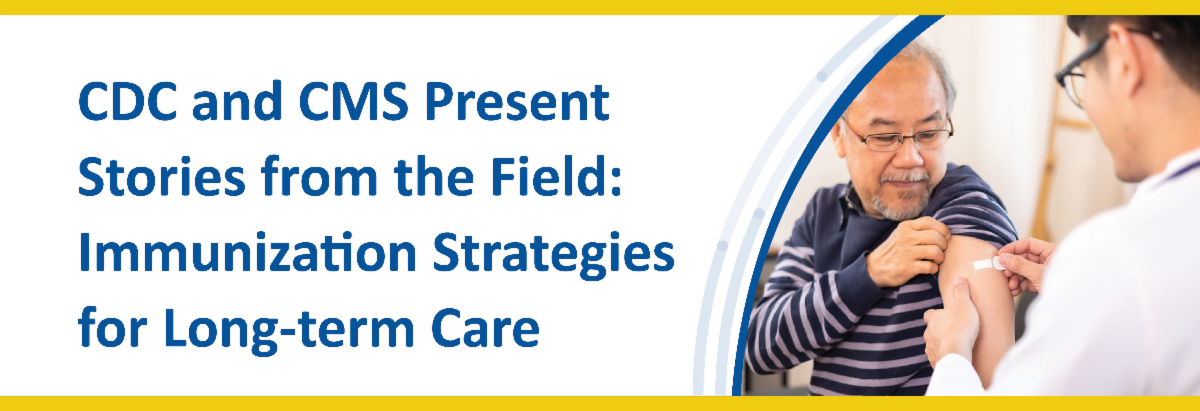 CDC and CMS Present Stories from the Field: Immunization Strategies for Long-term Care